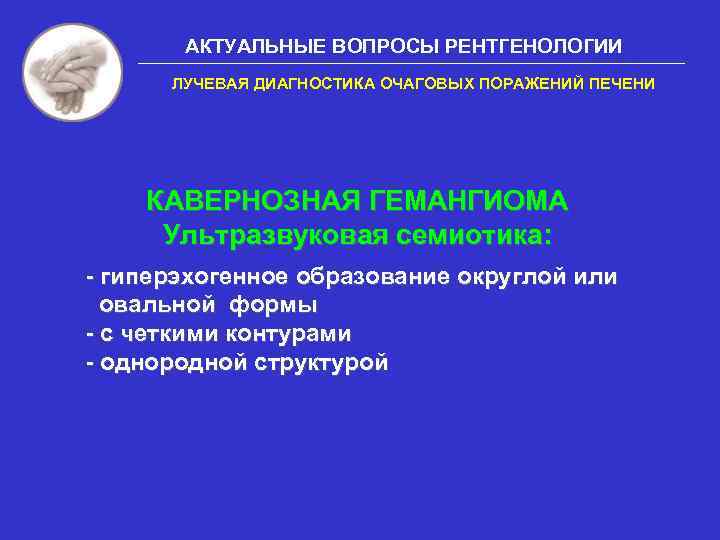 АКТУАЛЬНЫЕ ВОПРОСЫ РЕНТГЕНОЛОГИИ

ЛУЧЕВАЯ ДИАГНОСТИКА ОЧАГОВЫХ ПОРАЖЕНИЙ ПЕЧЕНИ

КАВЕРНОЗНАЯ ГЕМАНГИОМА
Ультразвуковая семиотика:

- гиперэхогенное образование округлой или овальной формы
- с четкими контурами
- однородной структурой